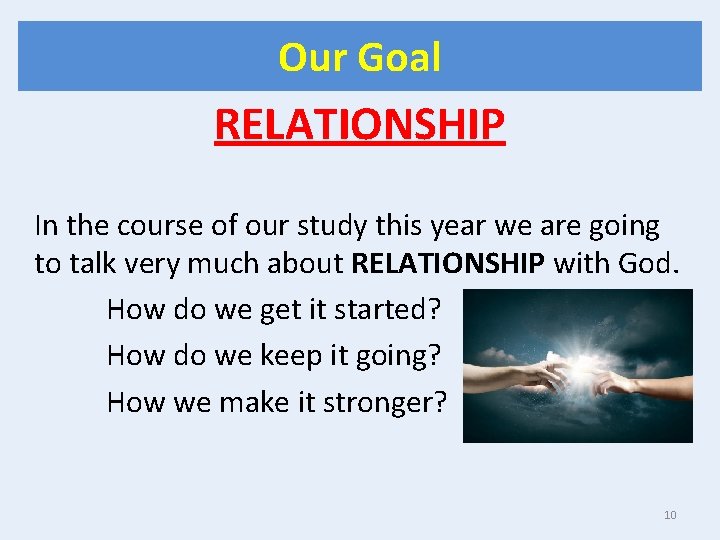 Our Goal

RELATIONSHIP

In the course of our study this year we are going to talk very much about RELATIONSHIP with God.

How do we get it started?

How do we keep it going?

How we make it stronger?

10